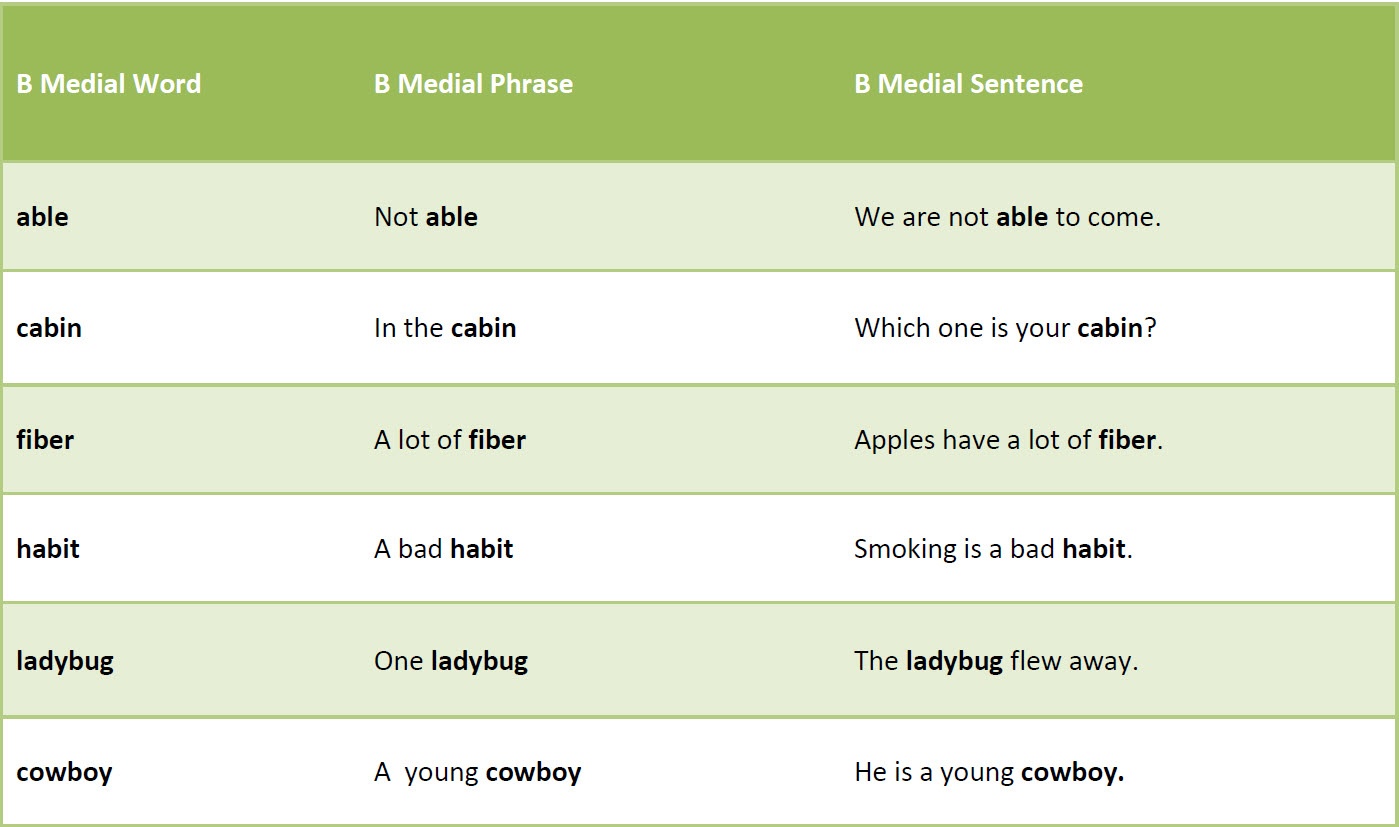 | B Medial Word | B Medial Phrase | B Medial Sentence |
|---|---|---|
| able | Not able | We are not able to come. |
| cabin | In the cabin | Which one is your cabin? |
| fiber | A lot of fiber | Apples have a lot of fiber. |
| habit | A bad habit | Smoking is a bad habit. |
| ladybug | One ladybug | The ladybug flew away. |
| cowboy | A young cowboy | He is a young cowboy. |